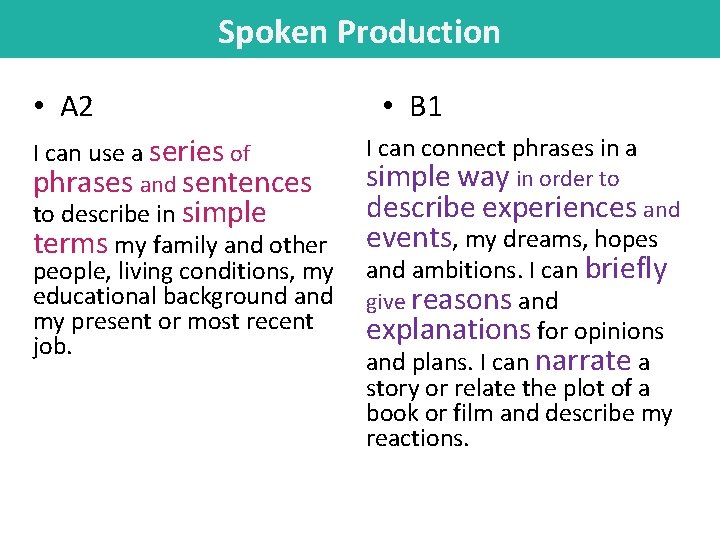 Spoken Production

• A2

I can use a series of phrases and sentences to describe in simple terms my family and other people, living conditions, my educational background and my present or most recent job.

• B1

I can connect phrases in a simple way in order to describe experiences and events, my dreams, hopes and ambitions. I can briefly give reasons and explanations for opinions and plans. I can narrate a story or relate the plot of a book or film and describe my reactions.